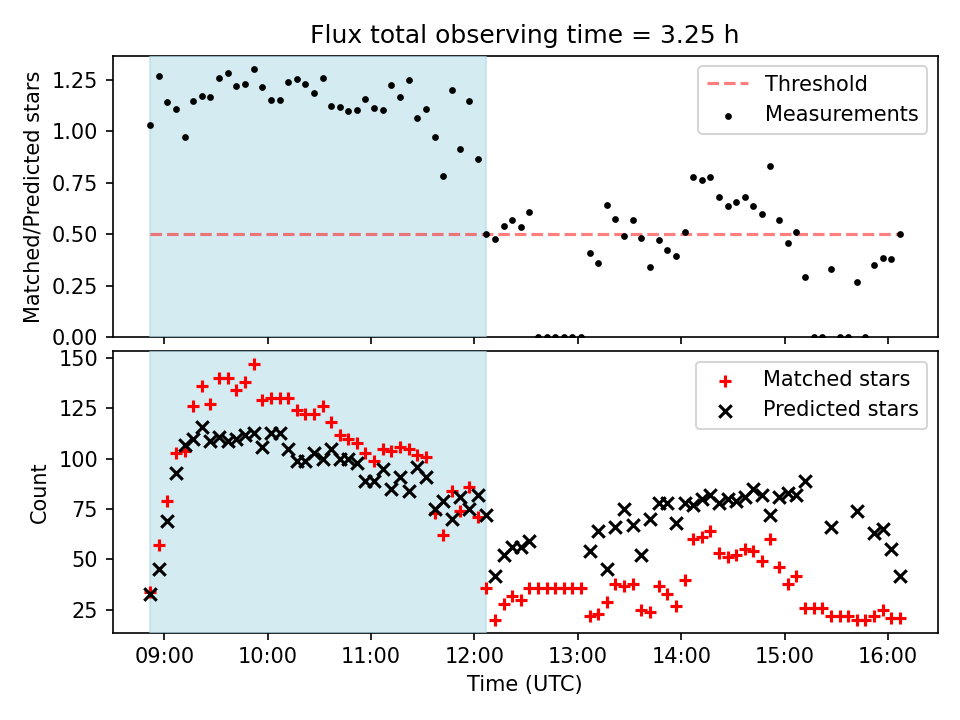 Flux total observing time = 3.25 h

Matched/Predicted stars

1.25
1.00
0.75
0.50
0.25
0.00

Threshold
Measurements

Count

150
125
100
75
50
25

Matched stars
Predicted stars

09:00
10:00
11:00
12:00
13:00
14:00
15:00
16:00

Time (UTC)